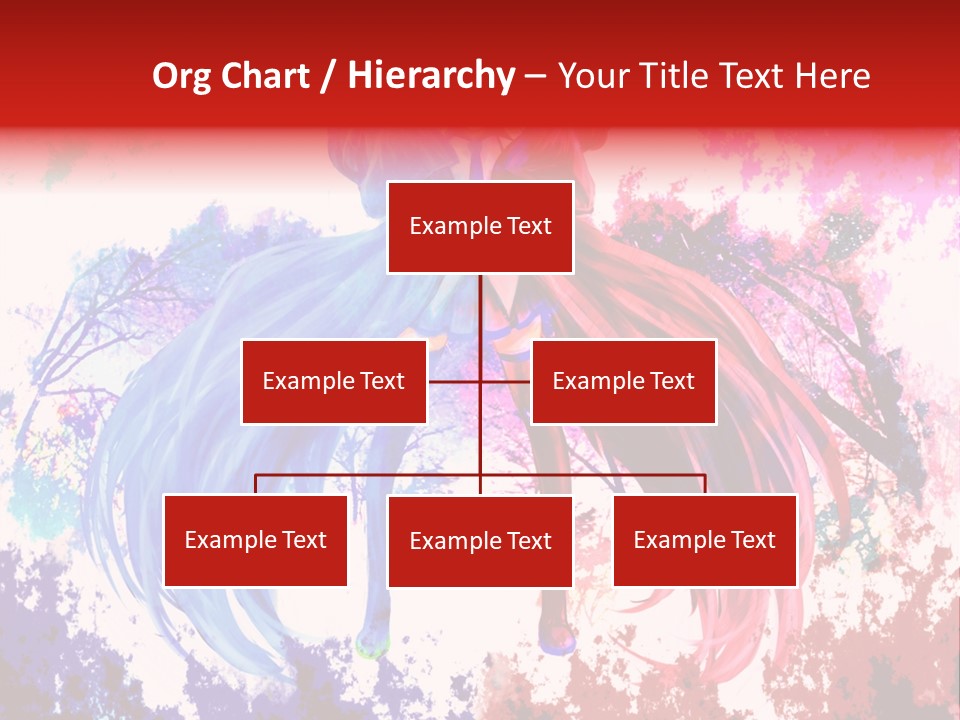 Org Chart / Hierarchy – Your Title Text Here

Example Text

Example Text

Example Text

Example Text

Example Text

Example Text